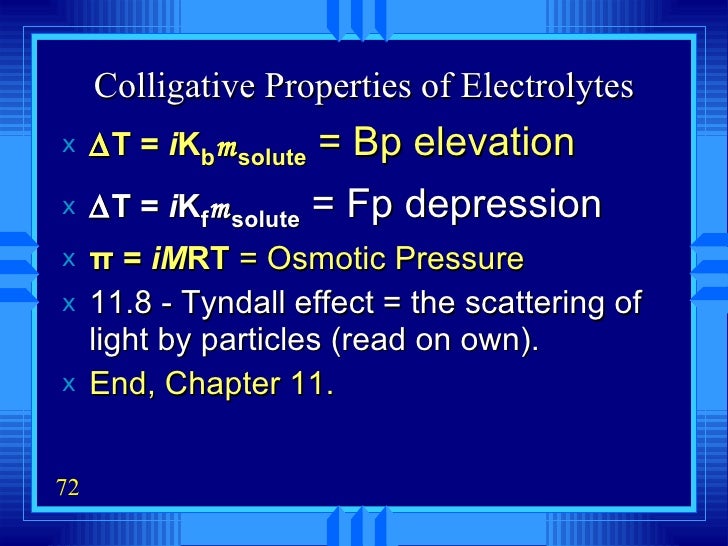 Colligative Properties of Electrolytes

x $\Delta T = iK_b m_{solute}$ = Bp elevation

x $\Delta T = iK_f m_{solute}$ = Fp depression

x $\pi = iMRT$ = Osmotic Pressure

x 11.8 - Tyndall effect = the scattering of light by particles (read on own).

x End, Chapter 11.

72